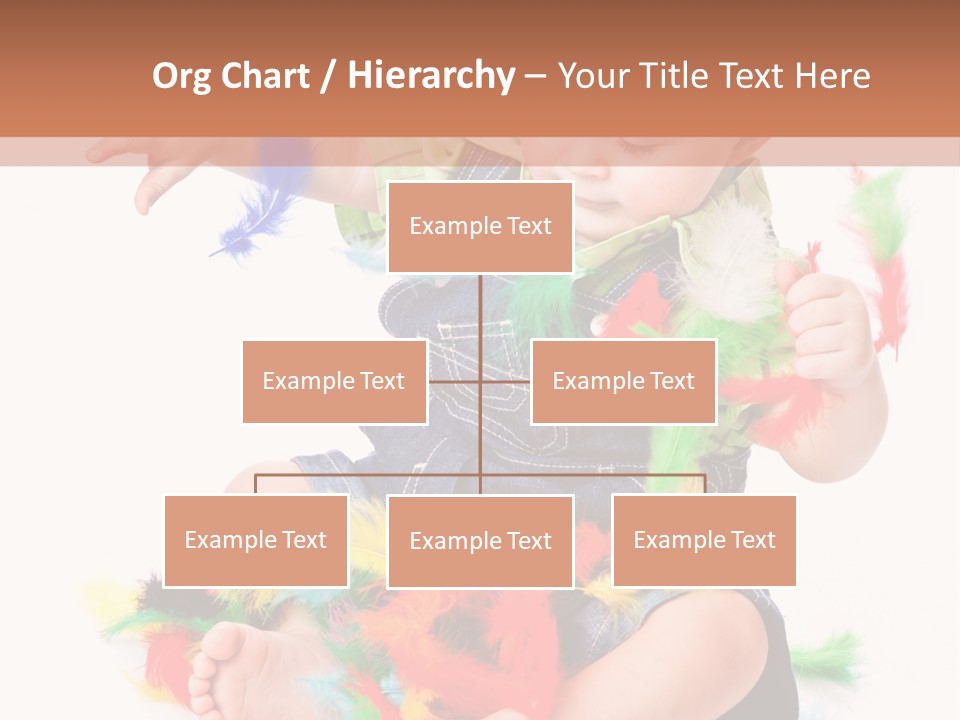 Org Chart / Hierarchy – Your Title Text Here

Example Text

Example Text

Example Text

Example Text

Example Text

Example Text